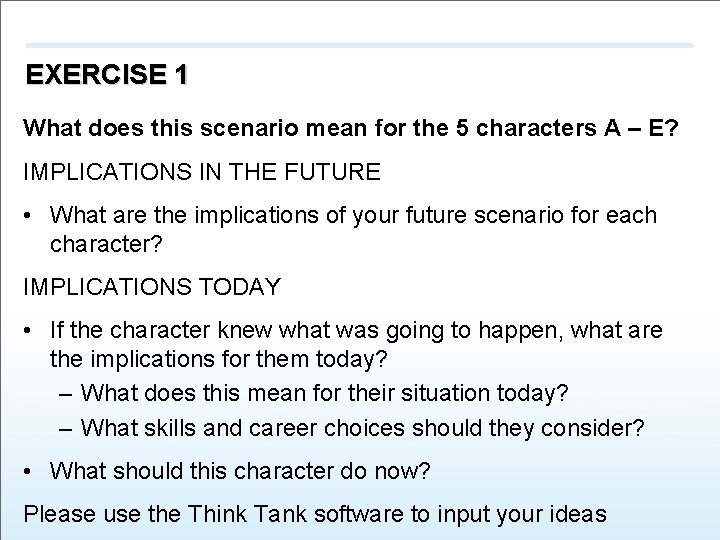 EXERCISE 1

What does this scenario mean for the 5 characters A – E?

IMPLICATIONS IN THE FUTURE

• What are the implications of your future scenario for each character?

IMPLICATIONS TODAY

• If the character knew what was going to happen, what are the implications for them today?
  – What does this mean for their situation today?
  – What skills and career choices should they consider?

• What should this character do now?

Please use the Think Tank software to input your ideas